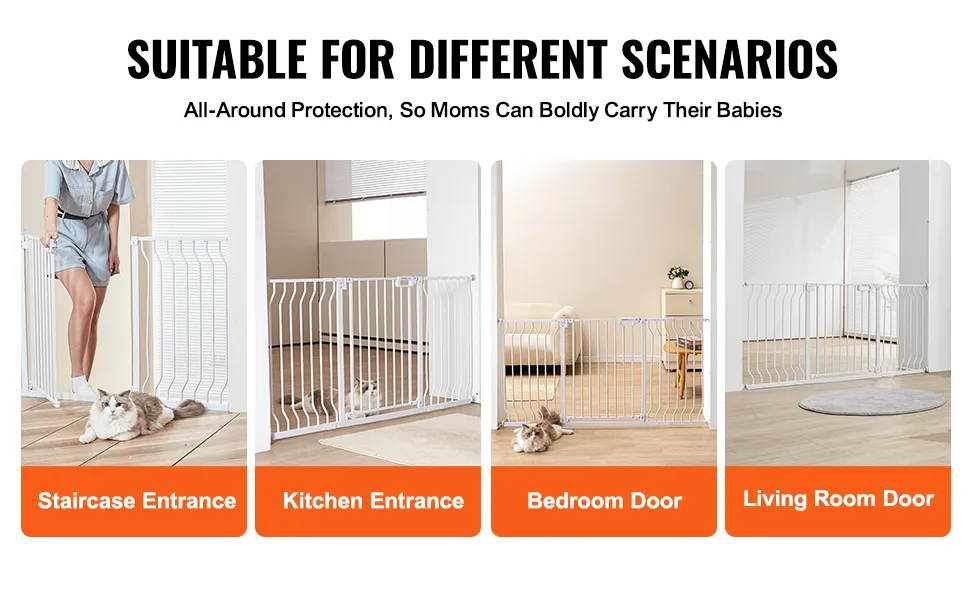 SUITABLE FOR DIFFERENT SCENARIOS

All-Around Protection, So Moms Can Boldly Carry Their Babies

Staircase Entrance

Kitchen Entrance

Bedroom Door

Living Room Door